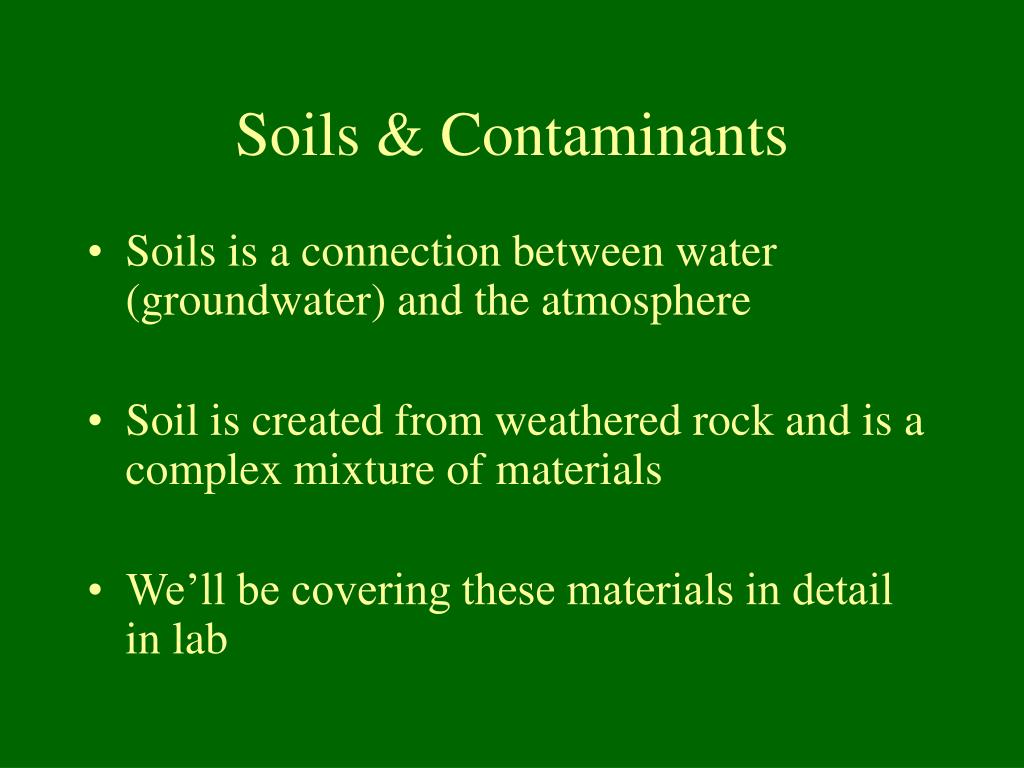 Soils & Contaminants

• Soils is a connection between water (groundwater) and the atmosphere

• Soil is created from weathered rock and is a complex mixture of materials

• We’ll be covering these materials in detail in lab